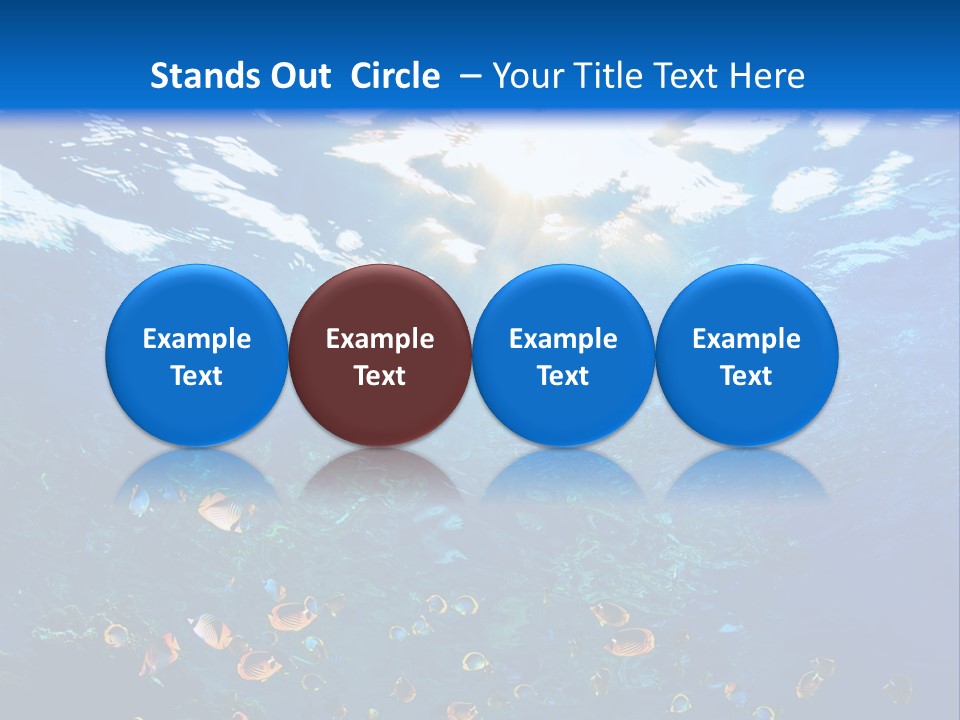 Stands Out Circle – Your Title Text Here

Example Text

Example Text

Example Text

Example Text